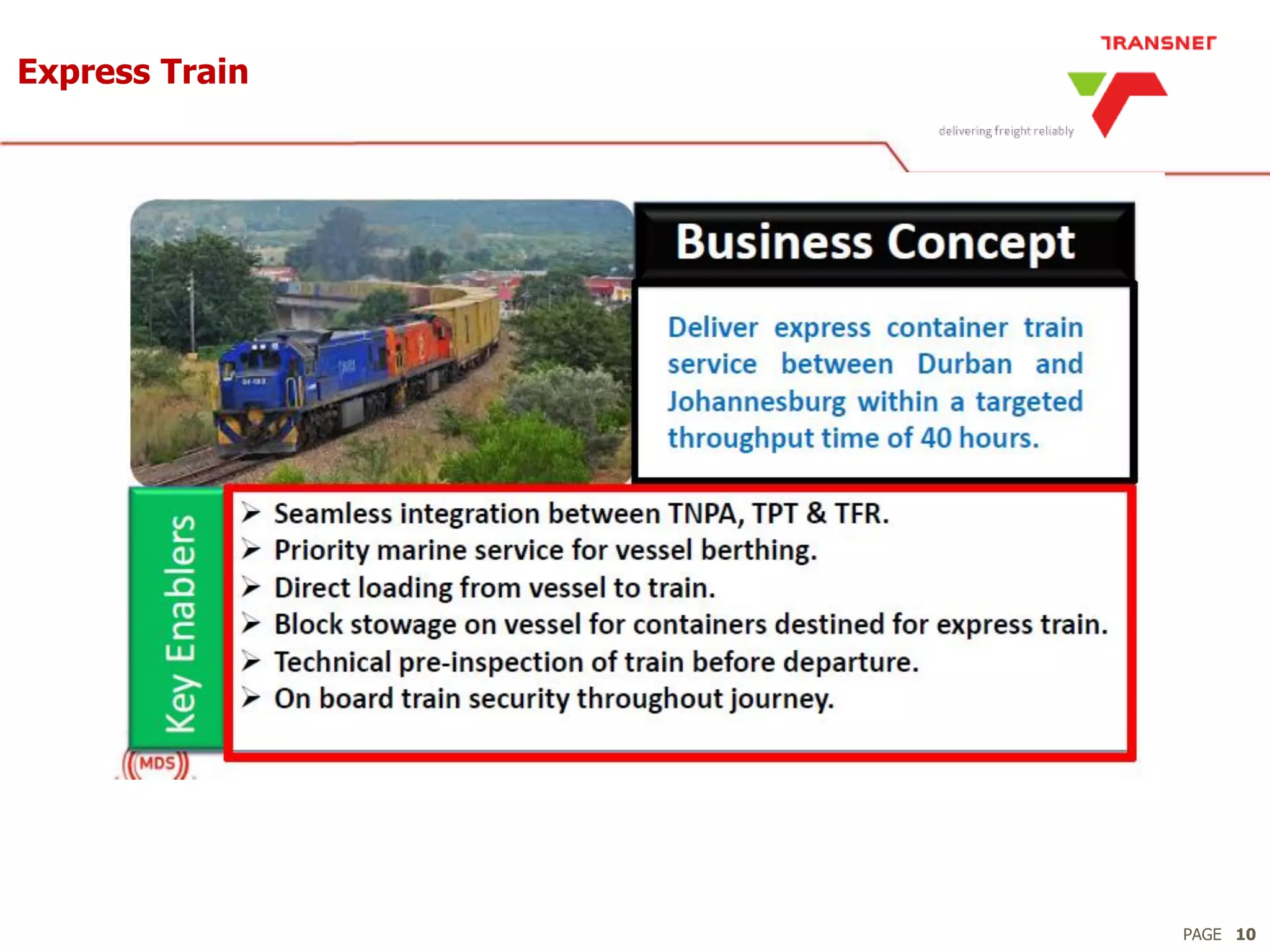 Express Train

TRANSNET

delivering freight reliably

Business Concept

Deliver express container train service between Durban and Johannesburg within a targeted throughput time of 40 hours.

Key Enablers

➢ Seamless integration between TNPA, TPT & TFR.
➢ Priority marine service for vessel berthing.
➢ Direct loading from vessel to train.
➢ Block stowage on vessel for containers destined for express train.
➢ Technical pre-inspection of train before departure.
➢ On board train security throughout journey.

MDS

PAGE 10